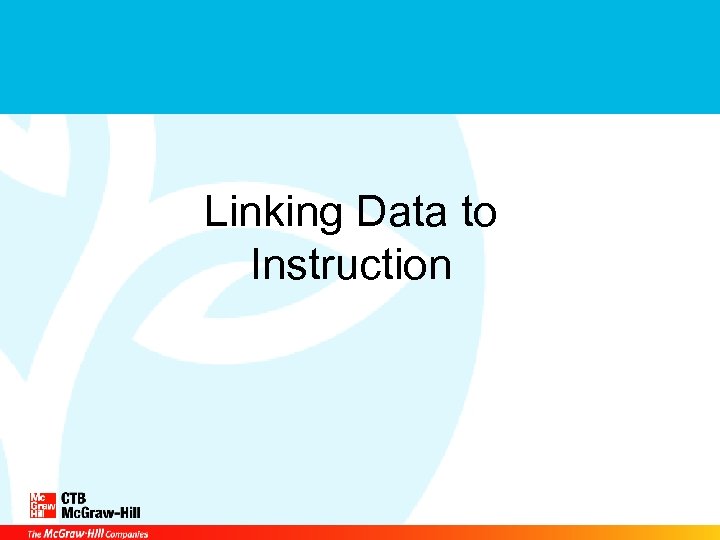 Linking Data to Instruction

Mc Graw Hill CTB McGraw-Hill

The McGraw-Hill Companies